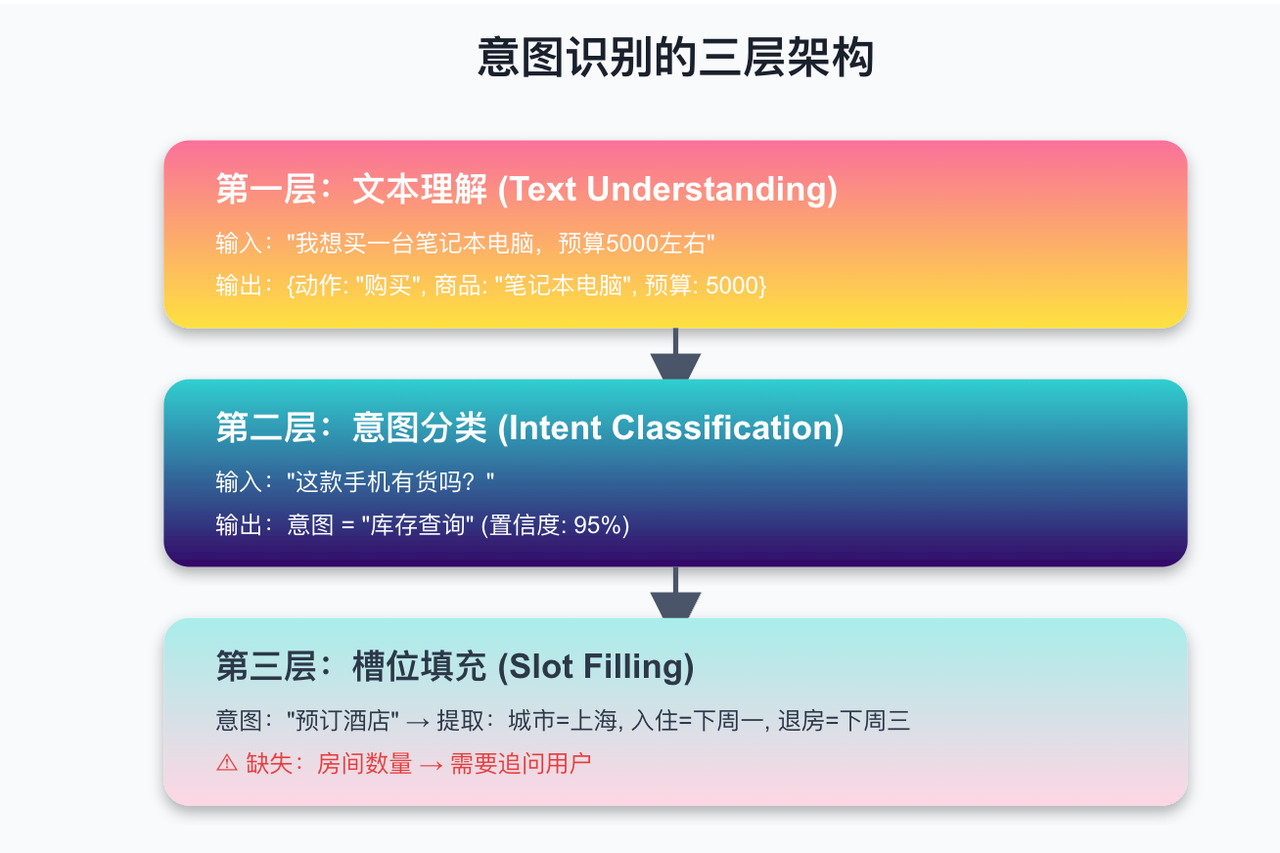 意图识别的三层架构

第一层：文本理解 (Text Understanding)

输入："我想买一台笔记本电脑，预算5000左右"

输出：{动作: "购买", 商品: "笔记本电脑", 预算: 5000}

第二层：意图分类 (Intent Classification)

输入："这款手机有货吗？"

输出：意图 = "库存查询" (置信度: 95%)

第三层：槽位填充 (Slot Filling)

意图："预订酒店" → 提取：城市=上海, 入住=下周一, 退房=下周三

⚠ 缺失：房间数量 → 需要追问用户